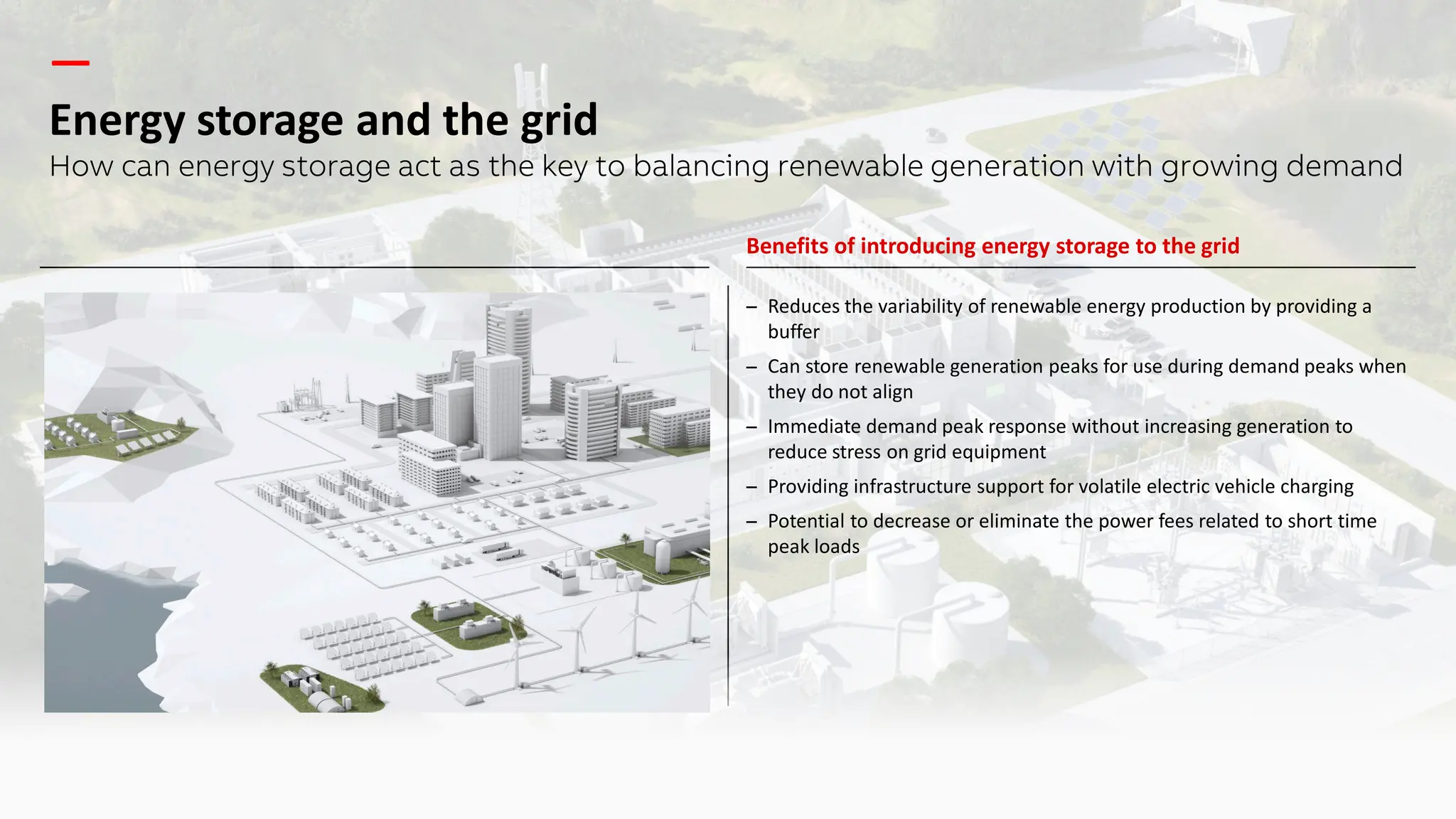 Energy storage and the grid

How can energy storage act as the key to balancing renewable generation with growing demand

Benefits of introducing energy storage to the grid

– Reduces the variability of renewable energy production by providing a buffer

– Can store renewable generation peaks for use during demand peaks when they do not align

– Immediate demand peak response without increasing generation to reduce stress on grid equipment

– Providing infrastructure support for volatile electric vehicle charging

– Potential to decrease or eliminate the power fees related to short time peak loads